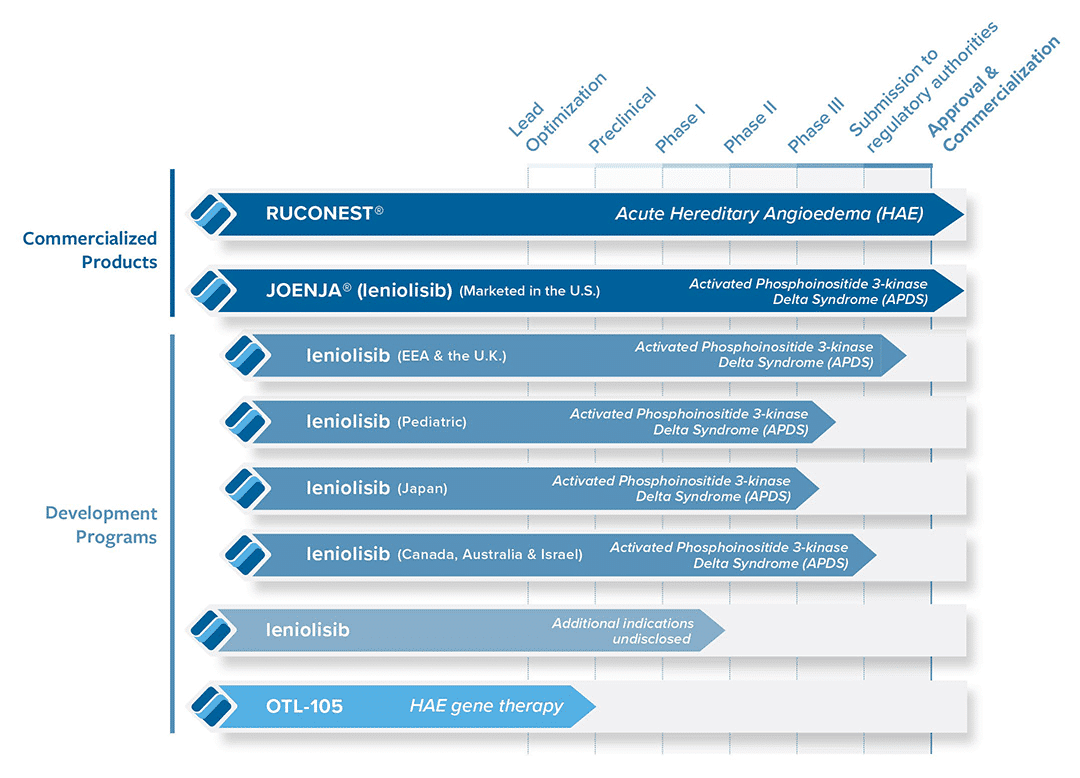 Lead Optimization
Preclinical
Phase I
Phase II
Phase III
Submission to regulatory authorities
Approval & Commercialization

Commercialized Products

RUCONEST® Acute Hereditary Angioedema (HAE)

JOENJA® (leniolisib) (Marketed in the U.S.) Activated Phosphoinositide 3-kinase Delta Syndrome (APDS)

Development Programs

leniolisib (EEA & the U.K.) Activated Phosphoinositide 3-kinase Delta Syndrome (APDS)

leniolisib (Pediatric) Activated Phosphoinositide 3-kinase Delta Syndrome (APDS)

leniolisib (Japan) Activated Phosphoinositide 3-kinase Delta Syndrome (APDS)

leniolisib (Canada, Australia & Israel) Activated Phosphoinositide 3-kinase Delta Syndrome (APDS)

leniolisib Additional indications undisclosed

OTL-105 HAE gene therapy